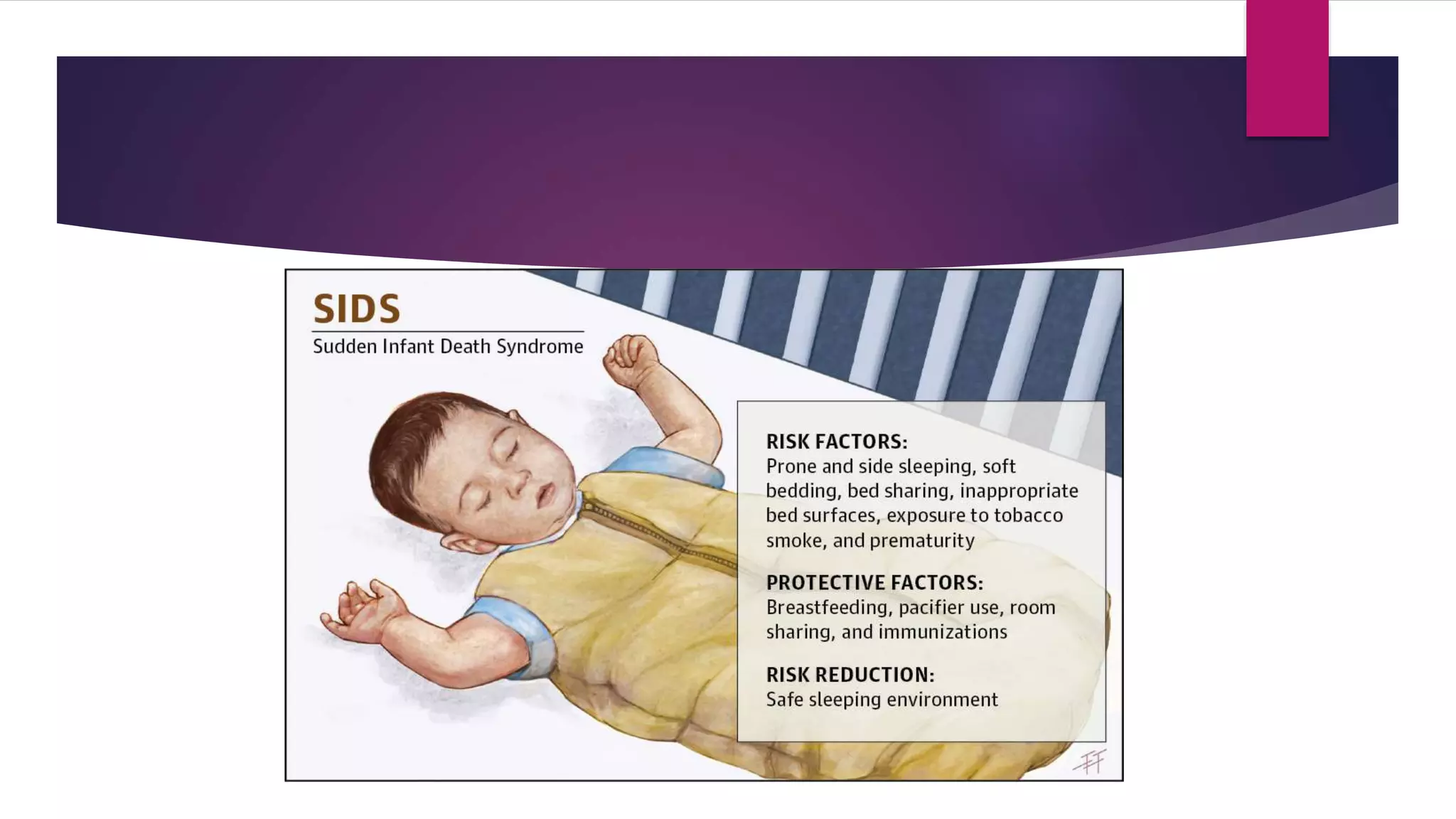 SIDS
Sudden Infant Death Syndrome

RISK FACTORS:
Prone and side sleeping, soft bedding, bed sharing, inappropriate bed surfaces, exposure to tobacco smoke, and prematurity

PROTECTIVE FACTORS:
Breastfeeding, pacifier use, room sharing, and immunizations

RISK REDUCTION:
Safe sleeping environment